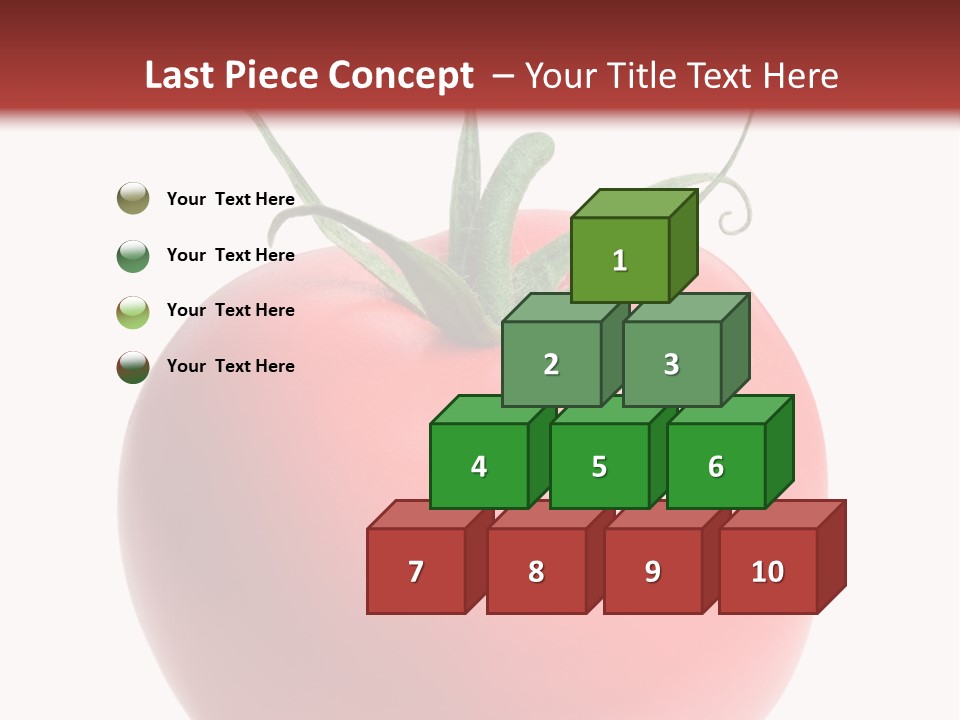 Last Piece Concept – Your Title Text Here

Your Text Here

Your Text Here

Your Text Here

Your Text Here

1

2

3

4

5

6

7

8

9

10